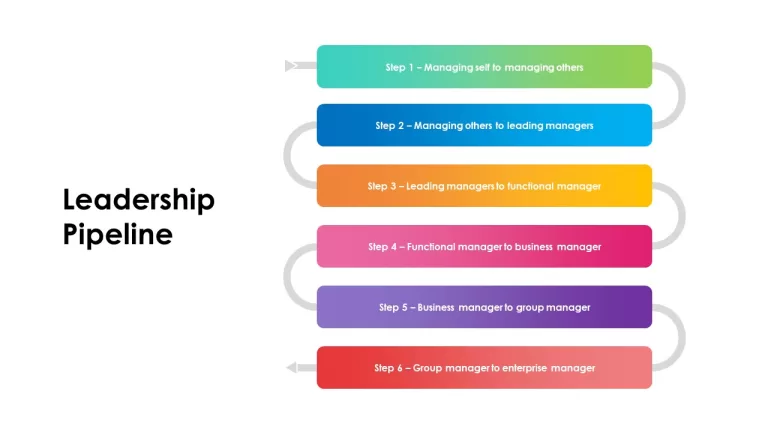 Leadership Pipeline

Step 1 – Managing self to managing others

Step 2 – Managing others to leading managers

Step 3 – Leading managers to functional manager

Step 4 – Functional manager to business manager

Step 5 – Business manager to group manager

Step 6 – Group manager to enterprise manager